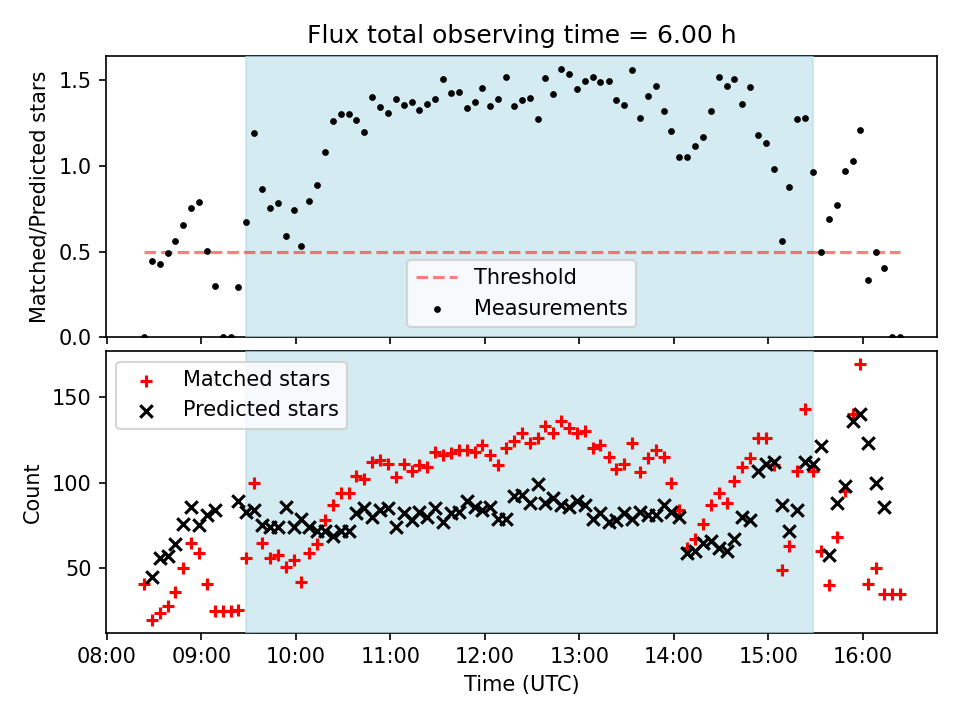 Flux total observing time = 6.00 h

Matched/Predicted stars

1.5
1.0
0.5
0.0

Threshold
Measurements

Matched stars
Predicted stars

Count

150
100
50

08:00 09:00 10:00 11:00 12:00 13:00 14:00 15:00 16:00

Time (UTC)